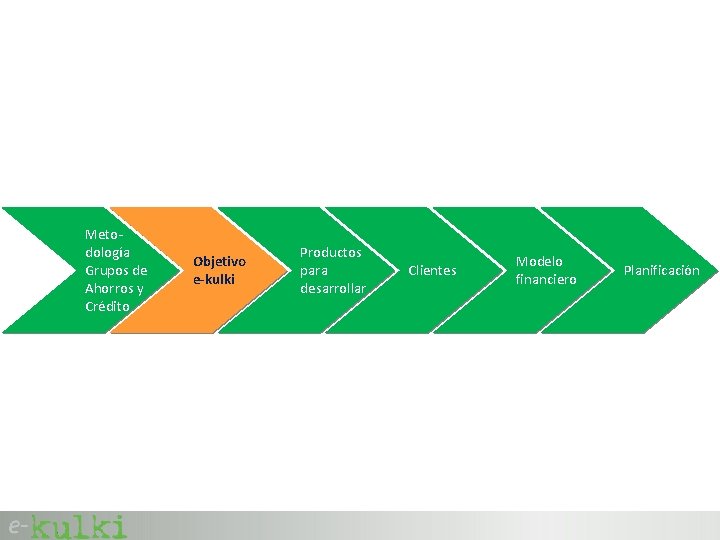 Metodología Grupos de Ahorros y Crédito

Objetivo e-kulki

Productos para desarrollar

Clientes

Modelo financiero

Planificación

e-kulki